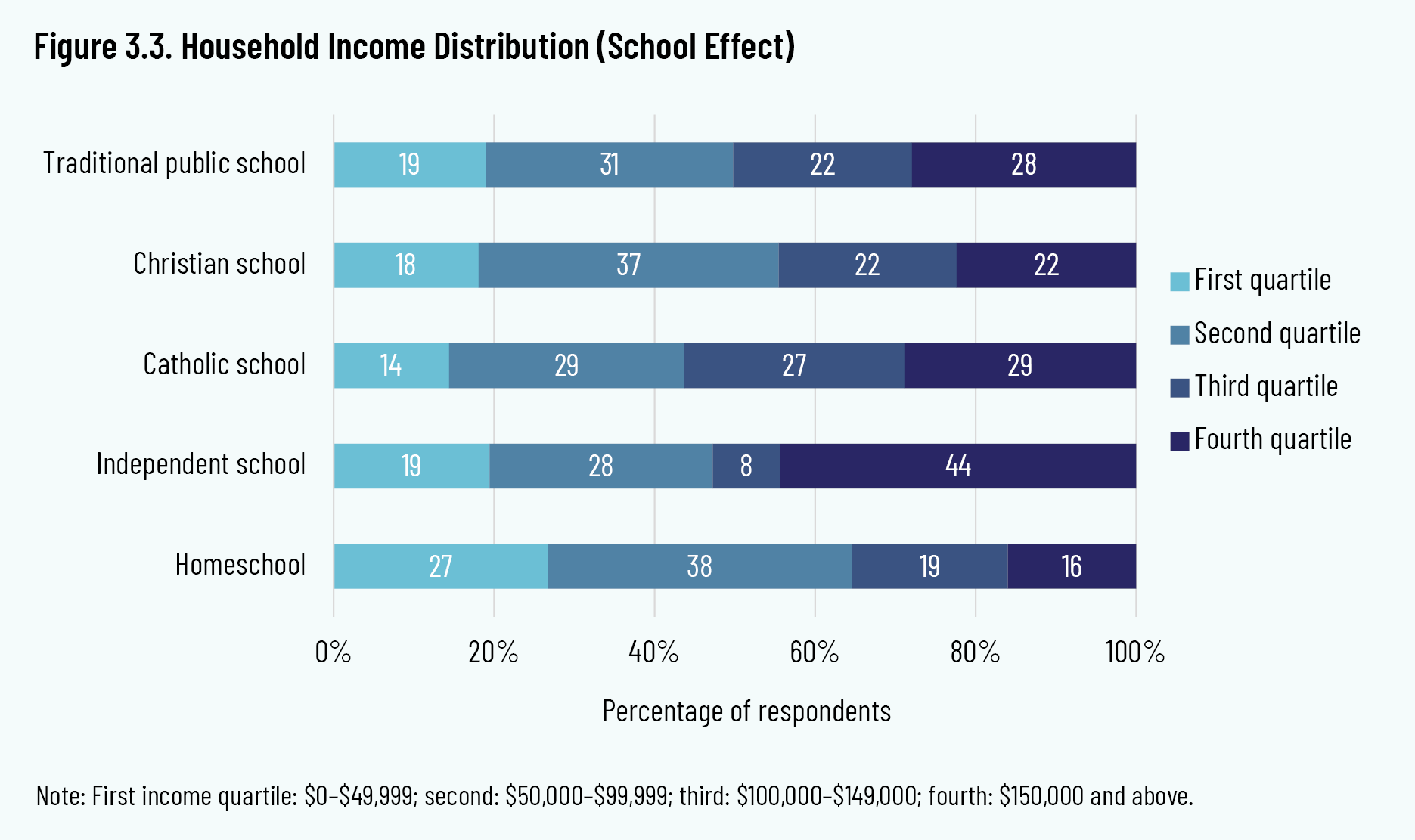 Figure 3.3. Household Income Distribution (School Effect)

Traditional public school 19 31 22 28

Christian school 18 37 22 22

Catholic school 14 29 27 29

Independent school 19 28 8 44

Homeschool 27 38 19 16

First quartile
Second quartile
Third quartile
Fourth quartile

0% 20% 40% 60% 80% 100%

Percentage of respondents

Note: First income quartile: \$0–\$49,999; second: \$50,000–\$99,999; third: \$100,000–\$149,000; fourth: \$150,000 and above.